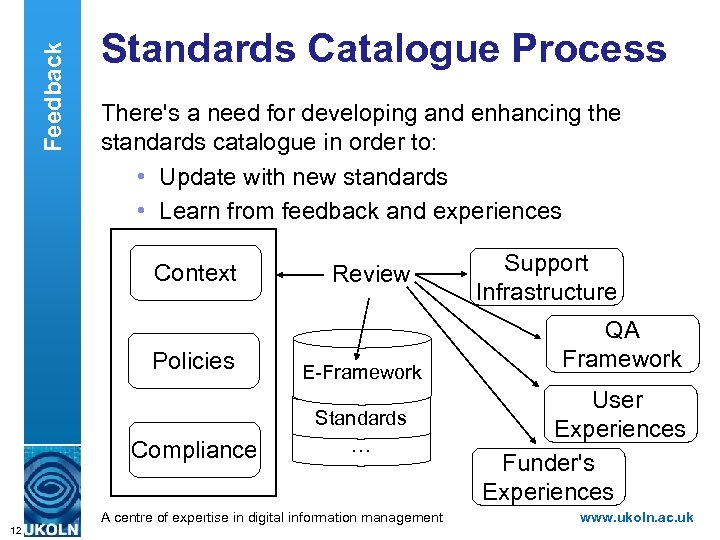 Feedback

Standards Catalogue Process

There's a need for developing and enhancing the standards catalogue in order to:

• Update with new standards
• Learn from feedback and experiences

Context

Policies

Compliance

Review

E-Framework

Standards

…

Support Infrastructure

QA Framework

User Experiences

Funder's Experiences

12

UKOLN

A centre of expertise in digital information management

www.ukoln.ac.uk